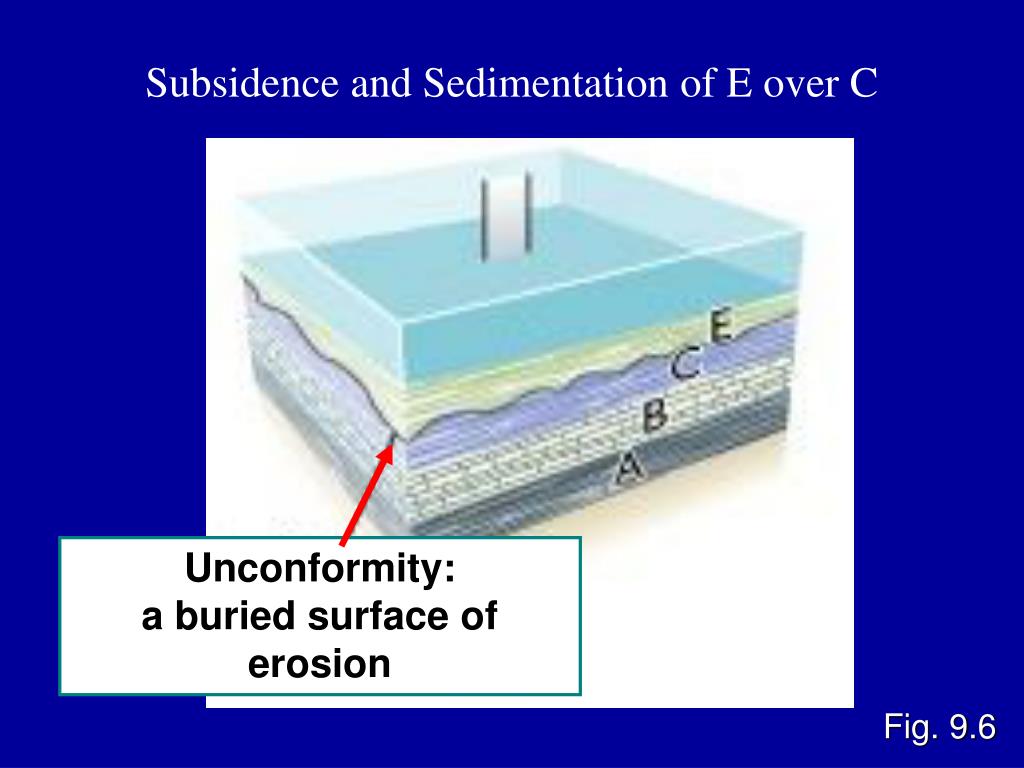 Subsidence and Sedimentation of E over C

E
C
B
A

Unconformity:
a buried surface of erosion

Fig. 9.6